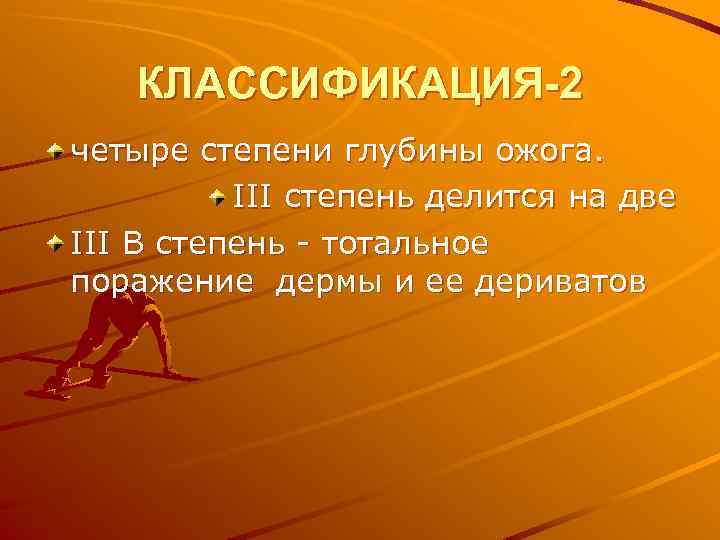 КЛАССИФИКАЦИЯ-2

четыре степени глубины ожога.

III степень делится на две

III В степень - тотальное поражение дермы и ее дериватов